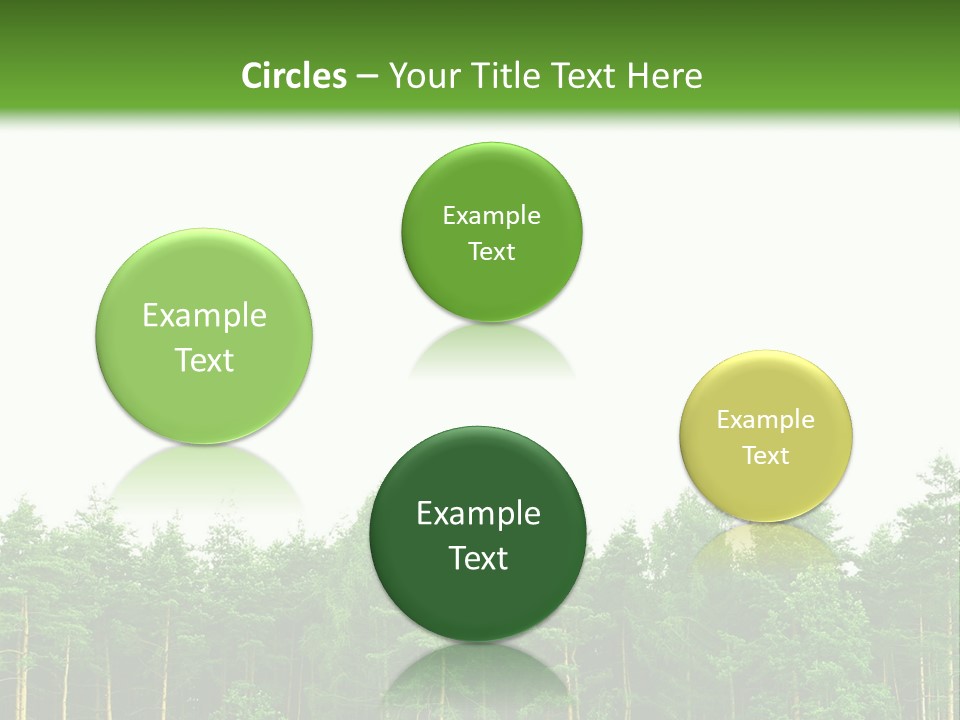 Circles – Your Title Text Here

Example Text

Example Text

Example Text

Example Text